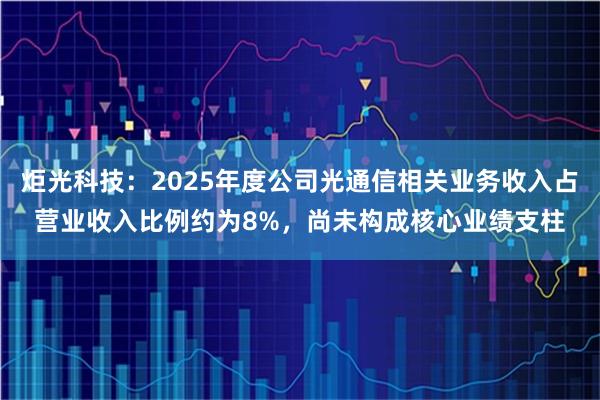 炬光科技：2025年度公司光通信相关业务收入占营业收入比例约为8%，尚未构成核心业绩支柱